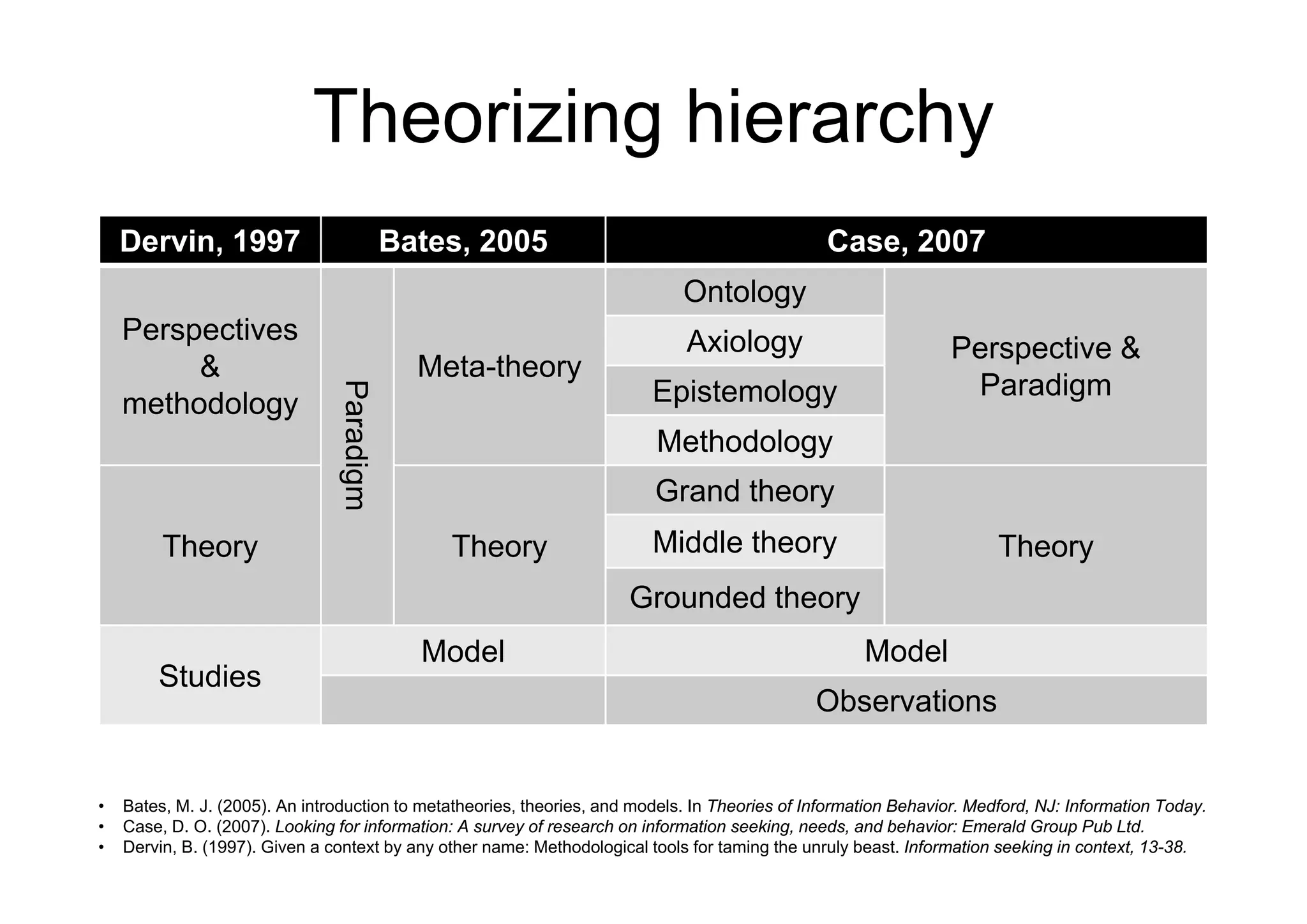 Theorizing hierarchy

| Dervin, 1997 | Bates, 2005 | | Case, 2007 | |
|---|---|---|---|---|
| Perspectives & methodology | Paradigm | Meta-theory | Ontology | Perspective & Paradigm |
| | | | Axiology | |
| | | | Epistemology | |
| | | | Methodology | |
| Theory | | Theory | Grand theory | Theory |
| | | | Middle theory | |
| | | | Grounded theory | |
| Studies | Model | | Model | |
| | | | Observations | |

• Bates, M. J. (2005). An introduction to metatheories, theories, and models. In Theories of Information Behavior. Medford, NJ: Information Today.
• Case, D. O. (2007). Looking for information: A survey of research on information seeking, needs, and behavior: Emerald Group Pub Ltd.
• Dervin, B. (1997). Given a context by any other name: Methodological tools for taming the unruly beast. Information seeking in context, 13-38.